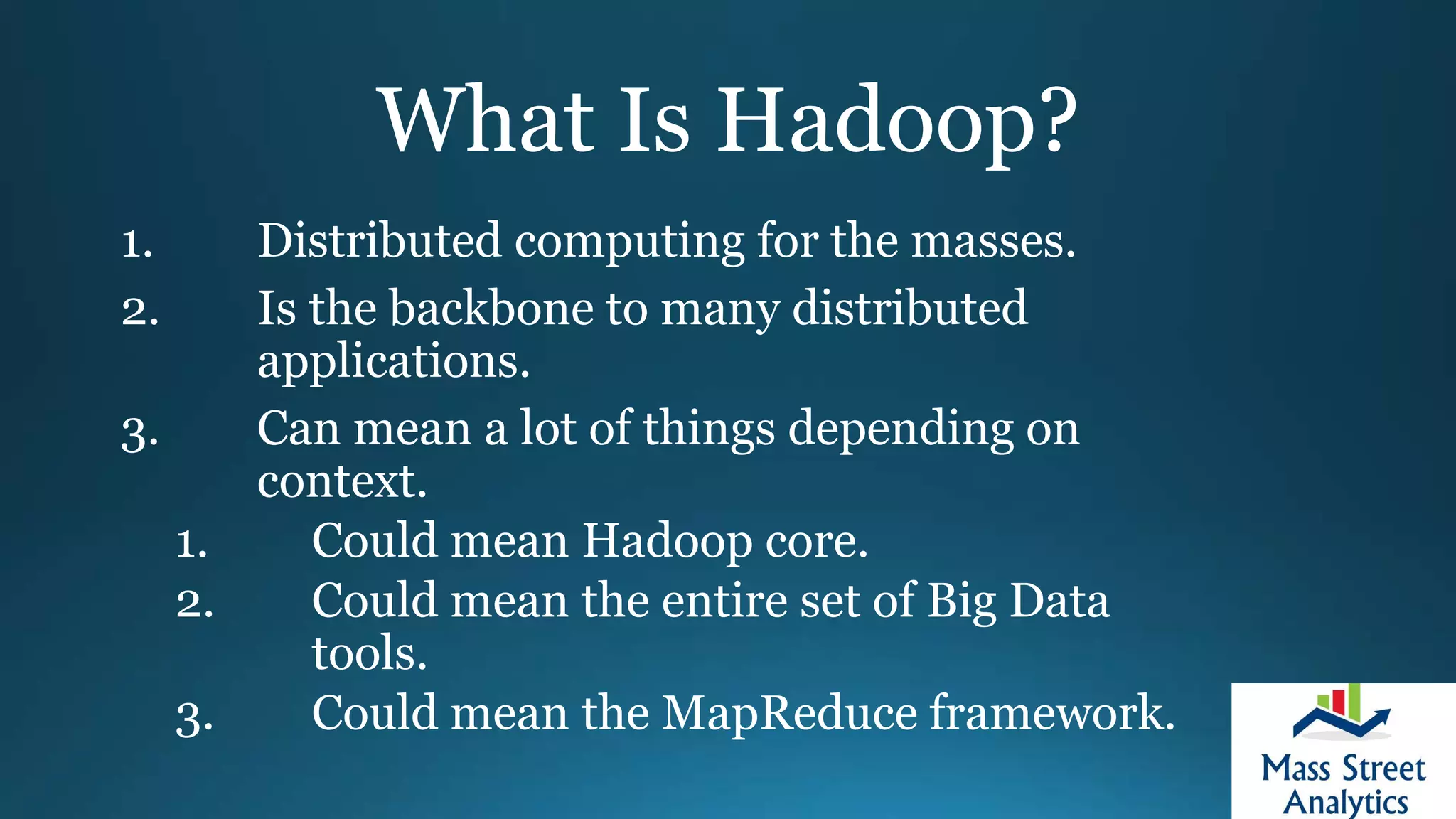 What Is Hadoop?

1. Distributed computing for the masses.
2. Is the backbone to many distributed applications.
3. Can mean a lot of things depending on context.
   1. Could mean Hadoop core.
   2. Could mean the entire set of Big Data tools.
   3. Could mean the MapReduce framework.

Mass Street Analytics